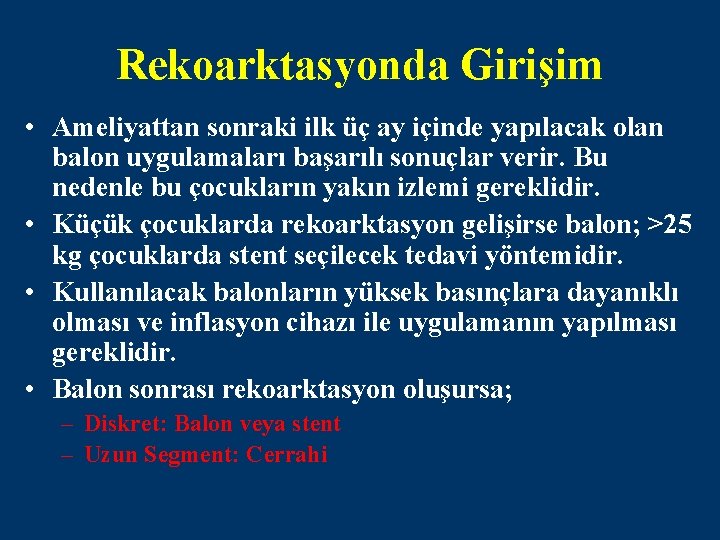 Rekoarktasyonda Girişim

• Ameliyattan sonraki ilk üç ay içinde yapılacak olan balon uygulamaları başarılı sonuçlar verir. Bu nedenle bu çocukların yakın izlemi gereklidir.
• Küçük çocuklarda rekoarktasyon gelişirse balon; >25 kg çocuklarda stent seçilecek tedavi yöntemidir.
• Kullanılacak balonların yüksek basınçlara dayanıklı olması ve inflasyon cihazı ile uygulamanın yapılması gereklidir.
• Balon sonrası rekoarktasyon oluşursa;
– Diskret: Balon veya stent
– Uzun Segment: Cerrahi